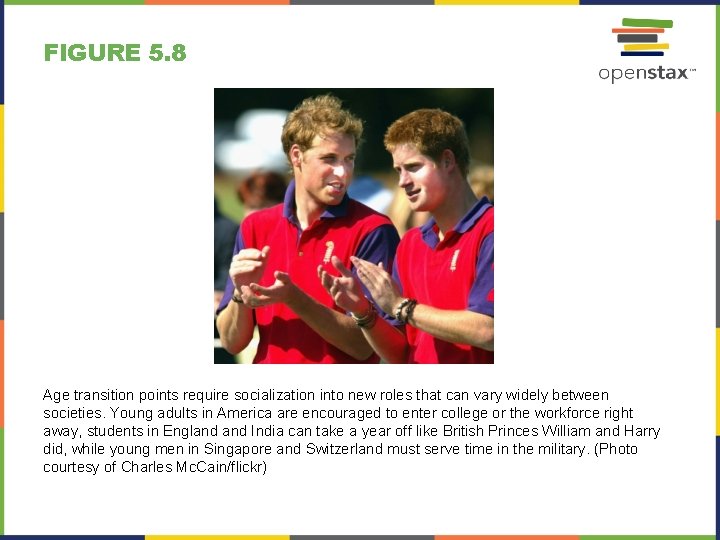 FIGURE 5.8

openstax™

Age transition points require socialization into new roles that can vary widely between societies. Young adults in America are encouraged to enter college or the workforce right away, students in England and India can take a year off like British Princes William and Harry did, while young men in Singapore and Switzerland must serve time in the military. (Photo courtesy of Charles McCain/flickr)